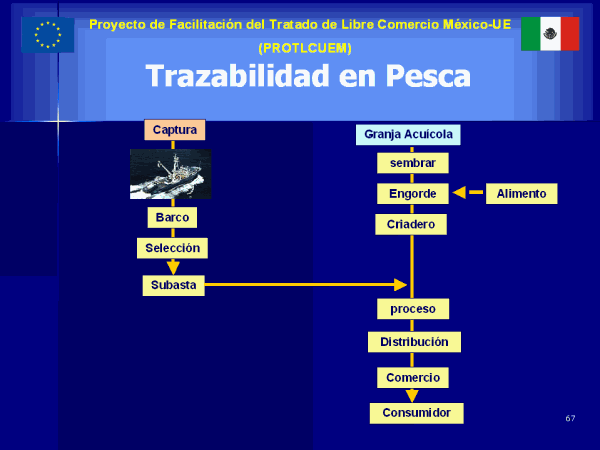 Proyecto de Facilitación del Tratado de Libre Comercio México-UE
(PROTLCUEM)

Trazabilidad en Pesca

Captura

Barco

Selección

Subasta

Granja Acuícola

sembrar

Engorde

Alimento

Criadero

proceso

Distribución

Comercio

Consumidor

67